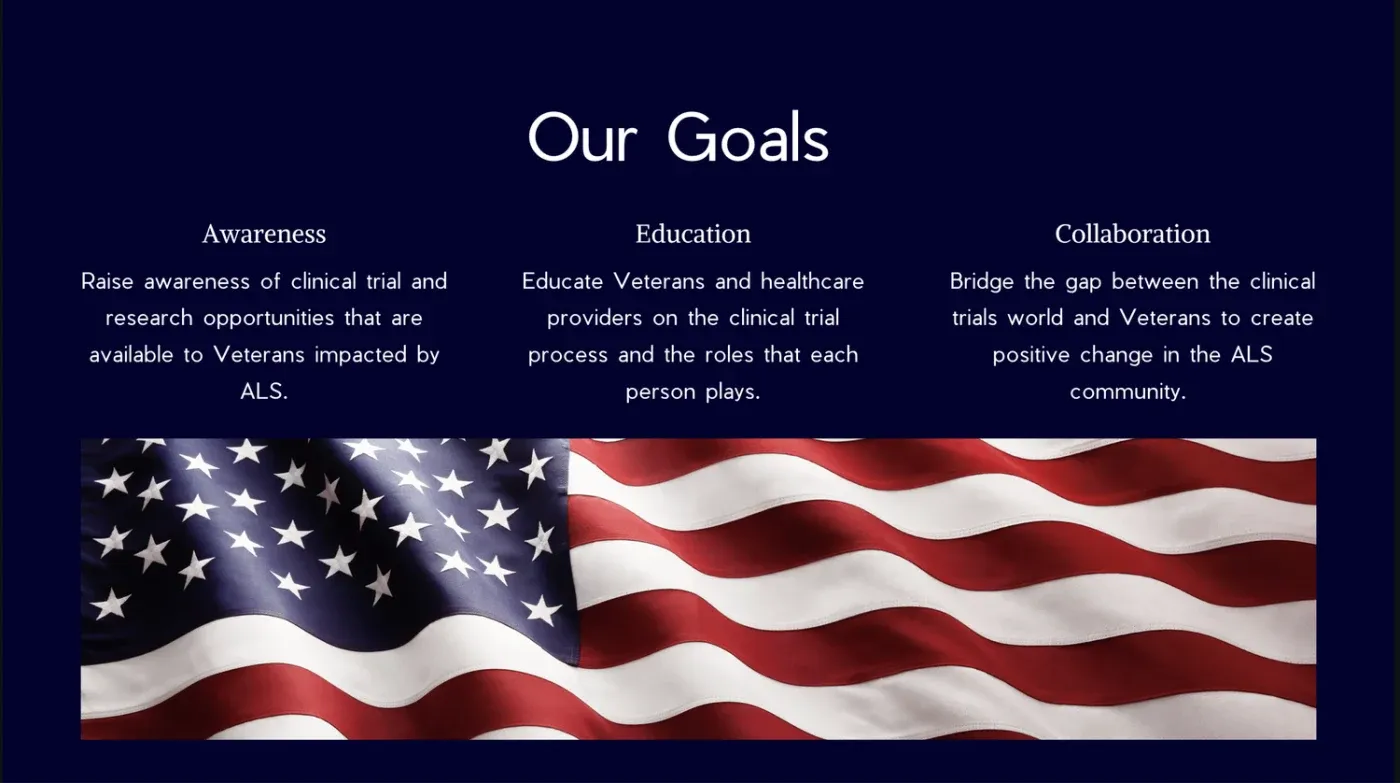 Our Goals

Awareness

Raise awareness of clinical trial and research opportunities that are available to Veterans impacted by ALS.

Education

Educate Veterans and healthcare providers on the clinical trial process and the roles that each person plays.

Collaboration

Bridge the gap between the clinical trials world and Veterans to create positive change in the ALS community.